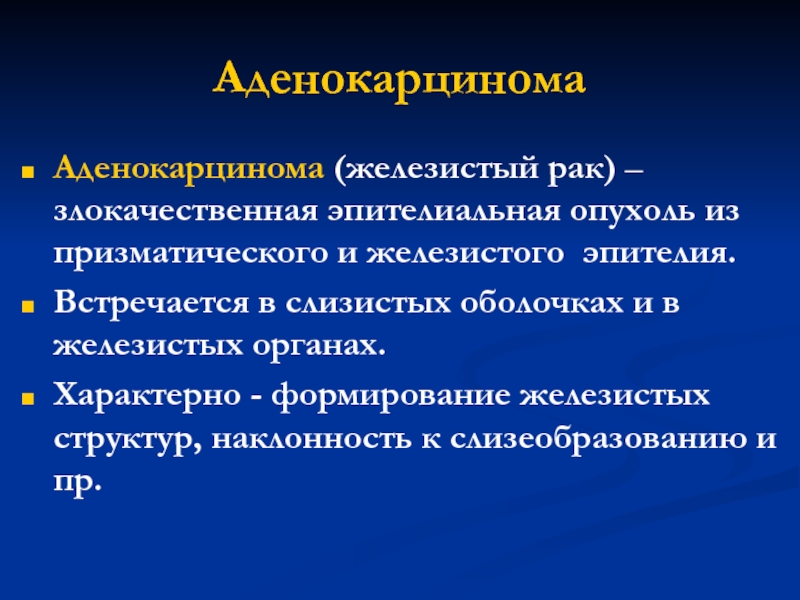 Аденокарцинома

Аденокарцинома (железистый рак) – злокачественная эпителиальная опухоль из призматического и железистого эпителия.

Встречается в слизистых оболочках и в железистых органах.

Характерно - формирование железистых структур, наклонность к слизеобразованию и пр.